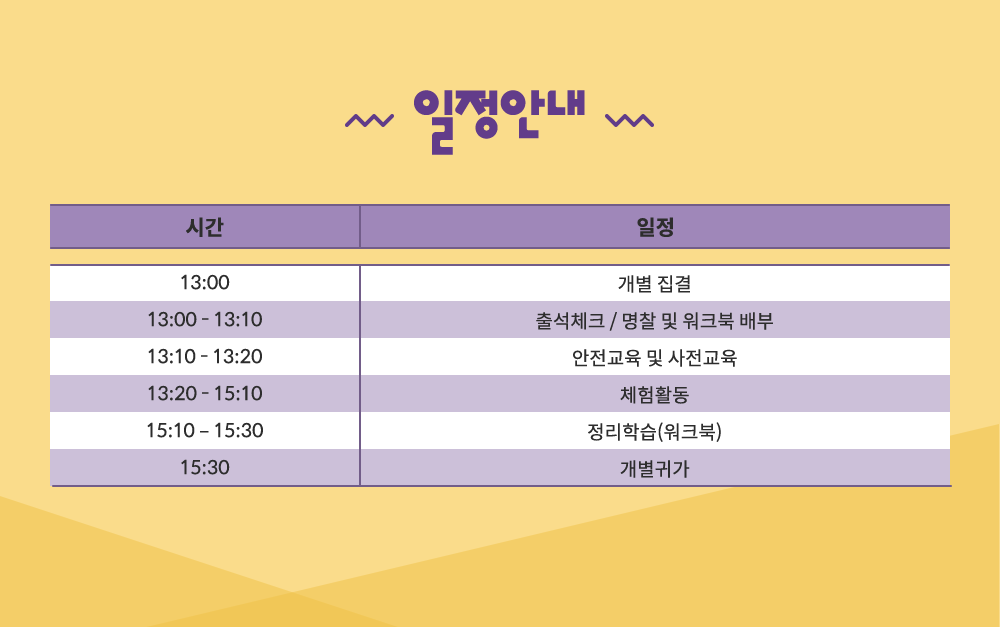 일정안내

| 시간 | 일정 |
|---|---|
| 13:00 | 개별 집결 |
| 13:00 - 13:10 | 출석체크 / 명찰 및 워크북 배부 |
| 13:10 - 13:20 | 안전교육 및 사전교육 |
| 13:20 - 15:10 | 체험활동 |
| 15:10 – 15:30 | 정리학습(워크북) |
| 15:30 | 개별귀가 |